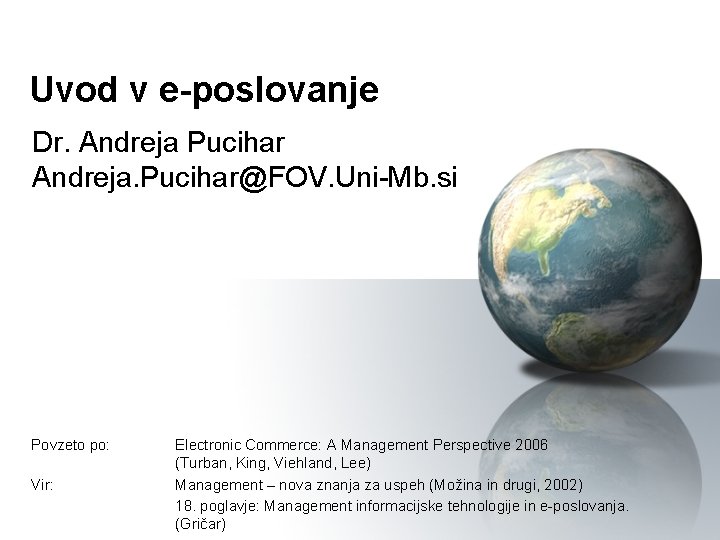 Uvod v e-poslovanje

Dr. Andreja Pucihar
Andreja.Pucihar@FOV.Uni-Mb.si

Povzeto po: Electronic Commerce: A Management Perspective 2006 (Turban, King, Viehland, Lee)

Vir: Management – nova znanja za uspeh (Možina in drugi, 2002)
18. poglavje: Management informacijske tehnologije in e-poslovanja. (Gričar)